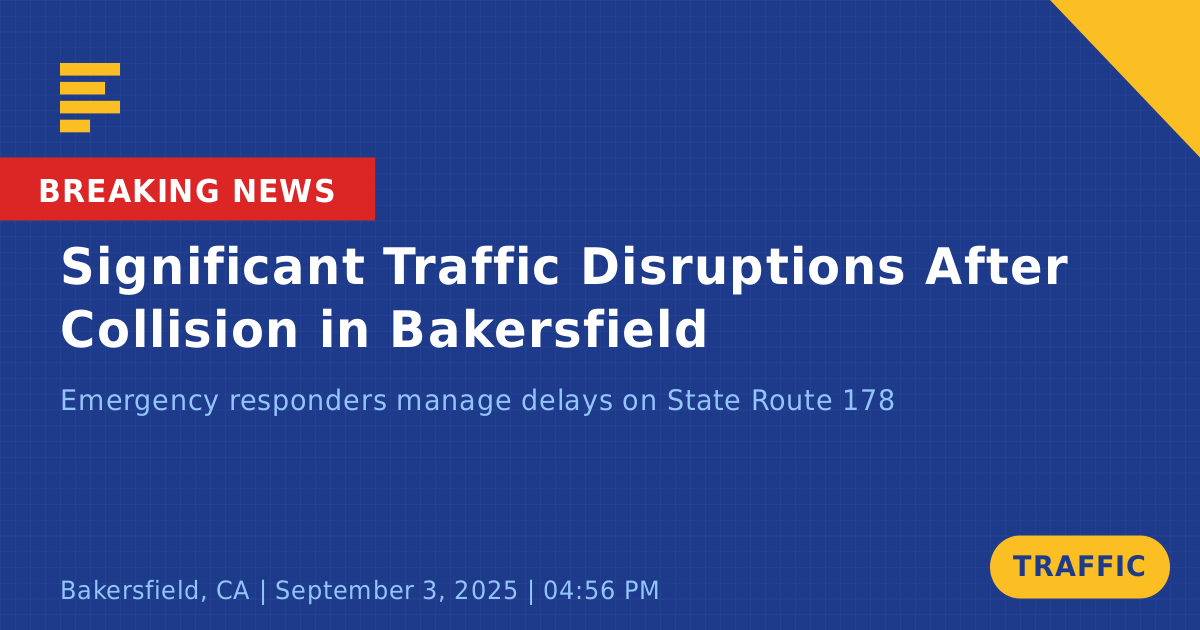 BREAKING NEWS

Significant Traffic Disruptions After Collision in Bakersfield

Emergency responders manage delays on State Route 178

Bakersfield, CA | September 3, 2025 | 04:56 PM

TRAFFIC